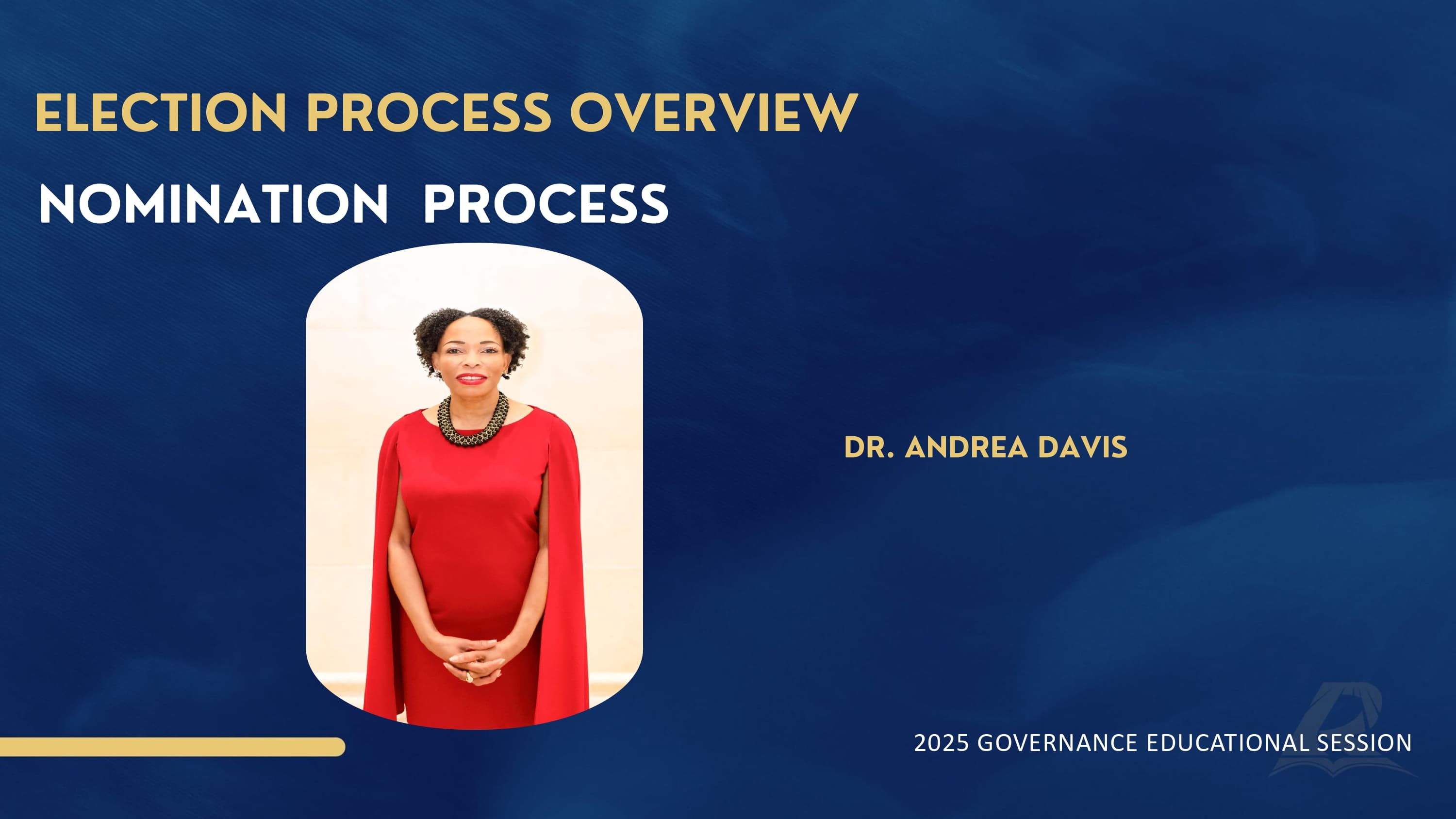 ELECTION PROCESS OVERVIEW

NOMINATION PROCESS

DR. ANDREA DAVIS

2025 GOVERNANCE EDUCATIONAL SESSION